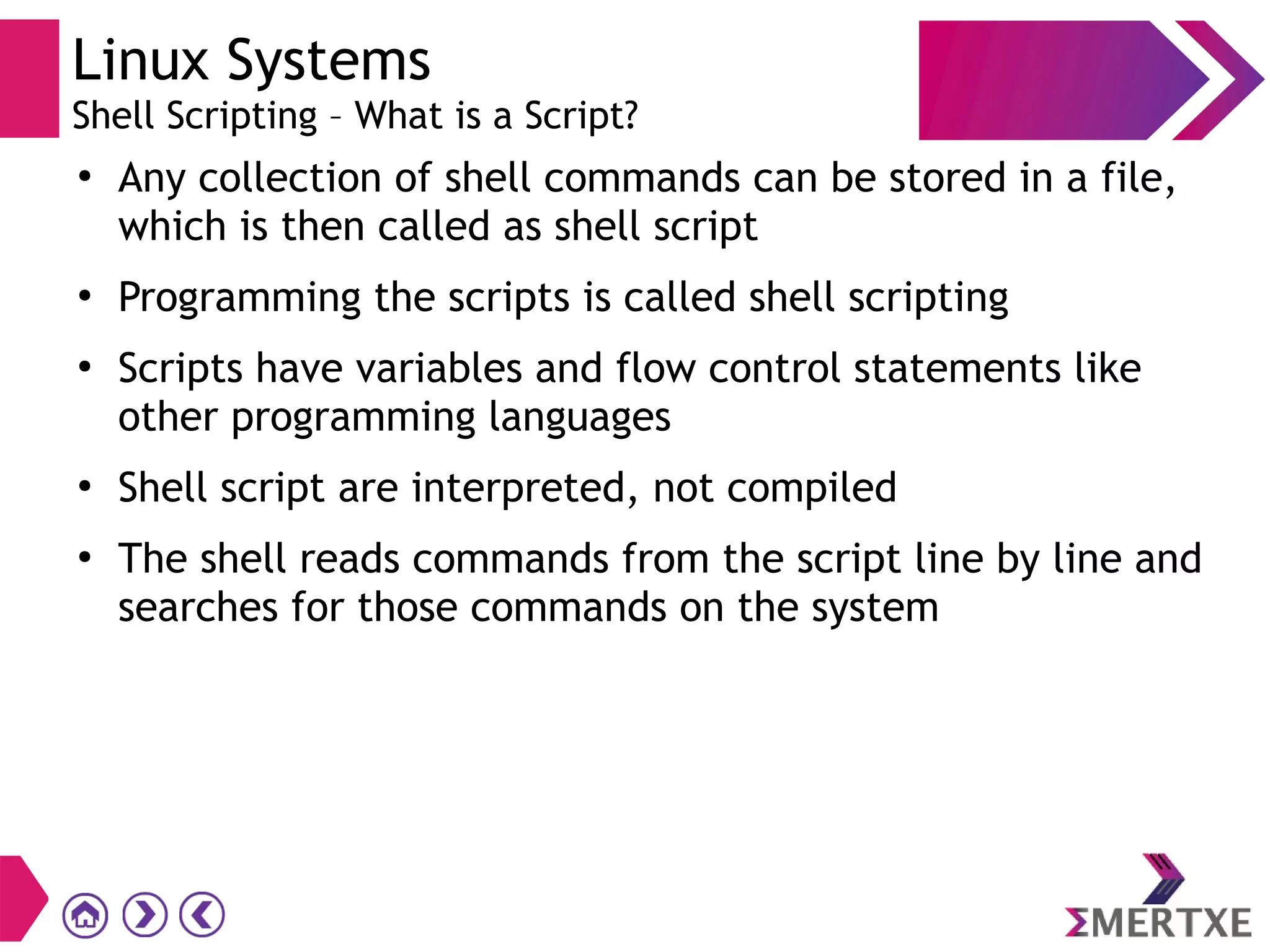 Linux Systems
Shell Scripting – What is a Script?

• Any collection of shell commands can be stored in a file, which is then called as shell script

• Programming the scripts is called shell scripting

• Scripts have variables and flow control statements like other programming languages

• Shell script are interpreted, not compiled

• The shell reads commands from the script line by line and searches for those commands on the system

ΣMERTXE